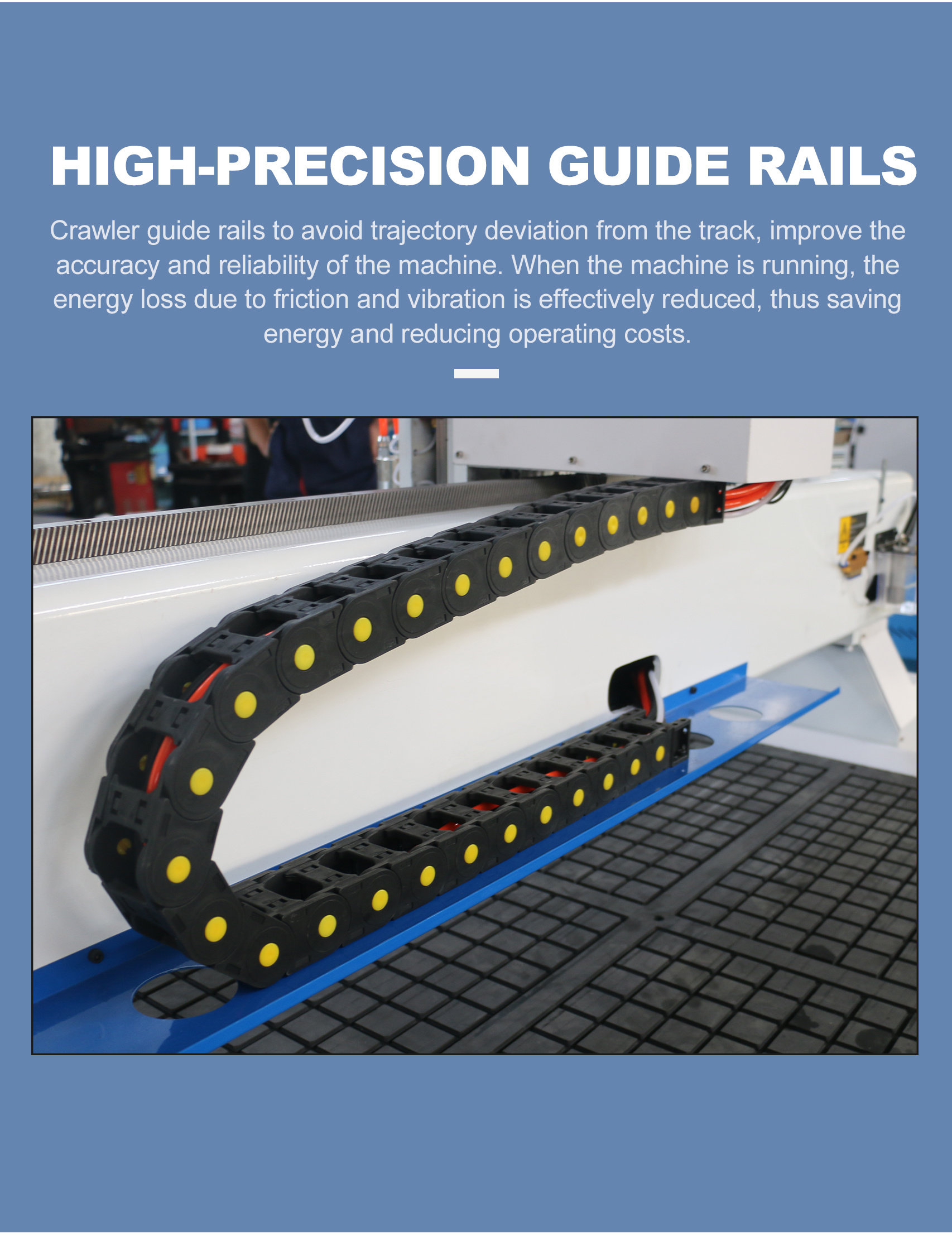 HIGH-PRECISION GUIDE RAILS

Crawler guide rails to avoid trajectory deviation from the track, improve the accuracy and reliability of the machine. When the machine is running, the energy loss due to friction and vibration is effectively reduced, thus saving energy and reducing operating costs.